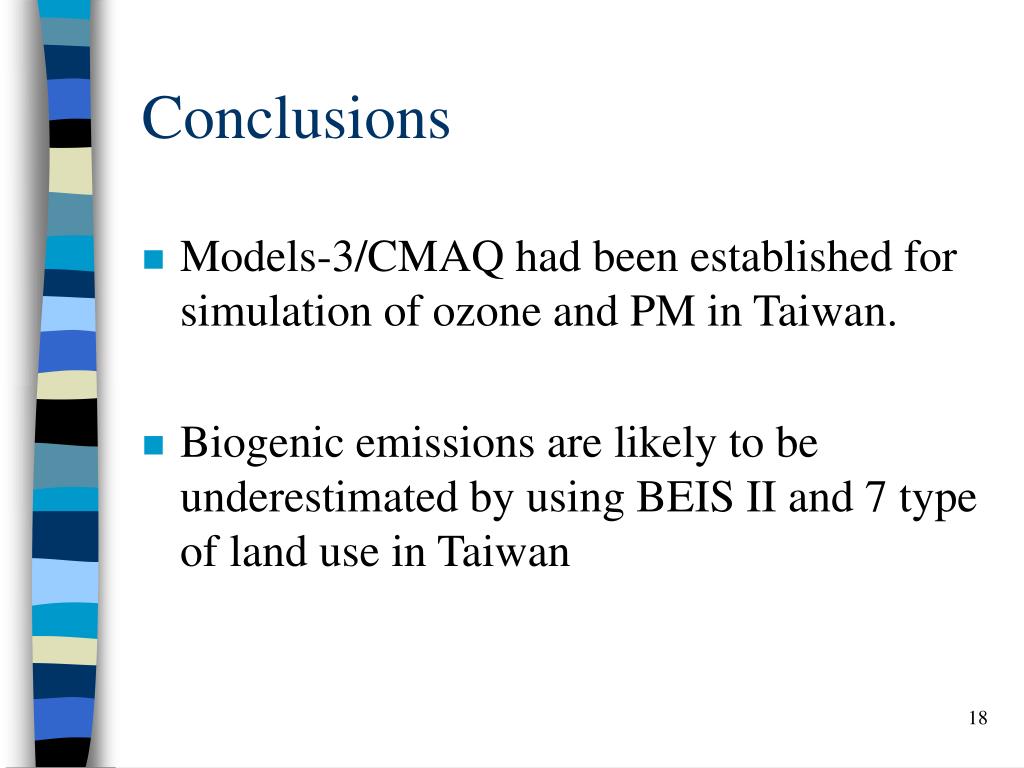 Conclusions

Models-3/CMAQ had been established for simulation of ozone and PM in Taiwan.

Biogenic emissions are likely to be underestimated by using BEIS II and 7 type of land use in Taiwan

18